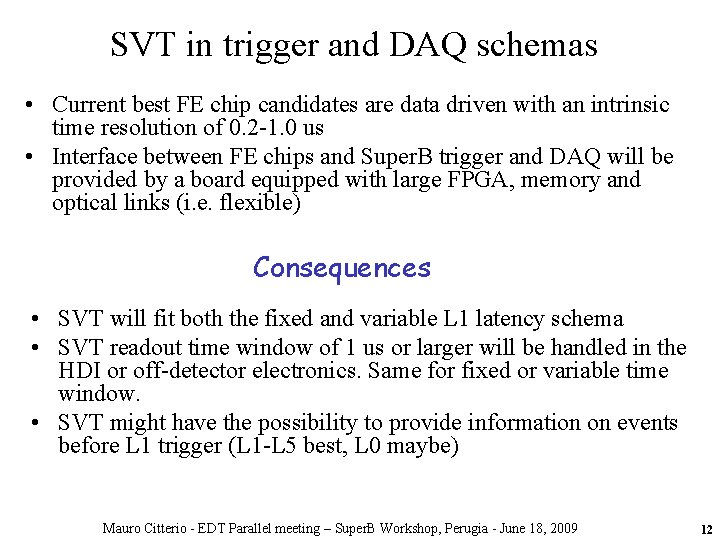 SVT in trigger and DAQ schemas

• Current best FE chip candidates are data driven with an intrinsic time resolution of 0.2-1.0 us
• Interface between FE chips and SuperB trigger and DAQ will be provided by a board equipped with large FPGA, memory and optical links (i.e. flexible)

Consequences

• SVT will fit both the fixed and variable L1 latency schema
• SVT readout time window of 1 us or larger will be handled in the HDI or off-detector electronics. Same for fixed or variable time window.
• SVT might have the possibility to provide information on events before L1 trigger (L1-L5 best, L0 maybe)

Mauro Citterio - EDT Parallel meeting – SuperB Workshop, Perugia - June 18, 2009

12